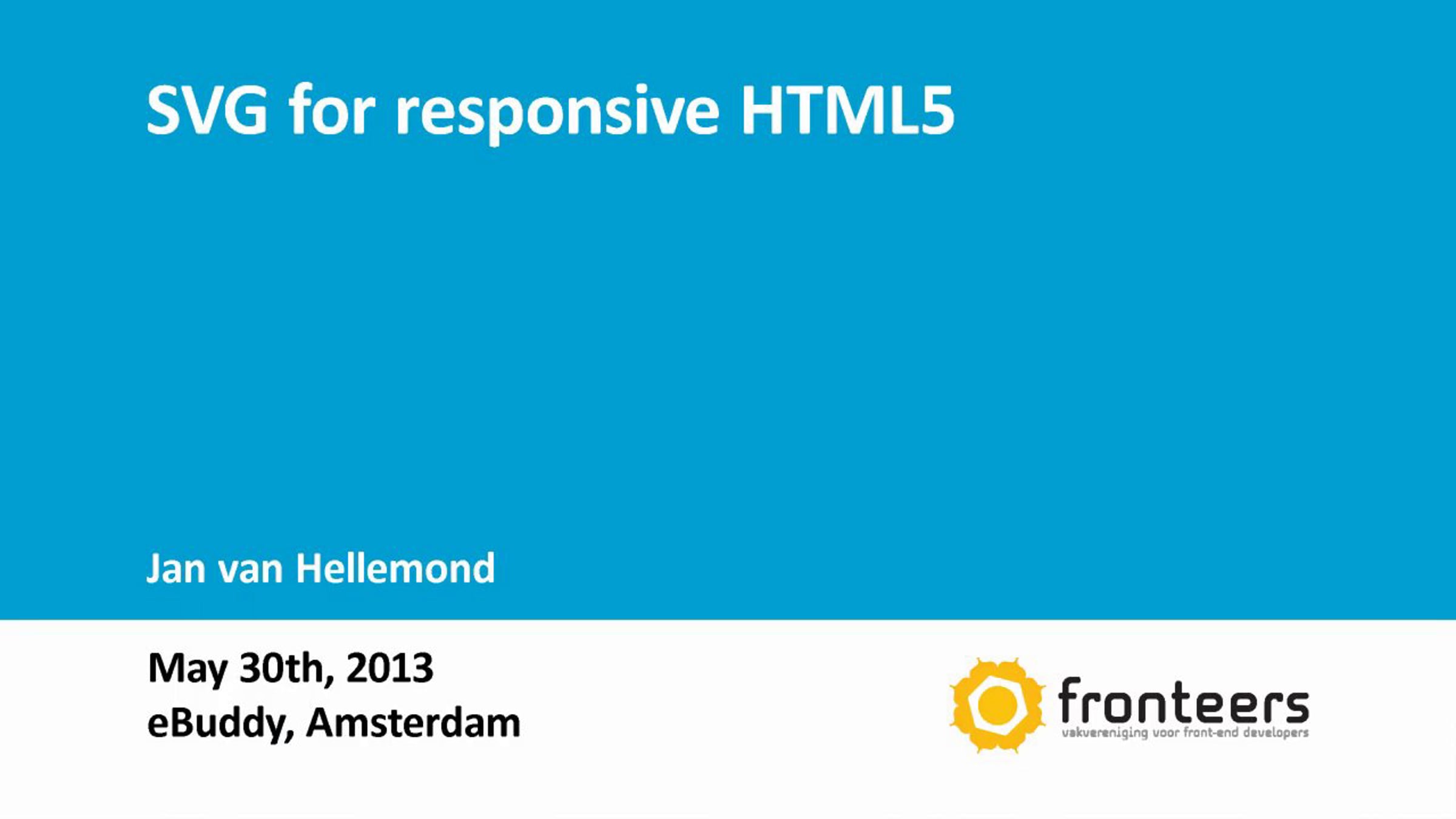 SVG for responsive HTML5

Jan van Hellemond

May 30th, 2013
eBuddy, Amsterdam

fronteers
vakvereniging voor front-end developers